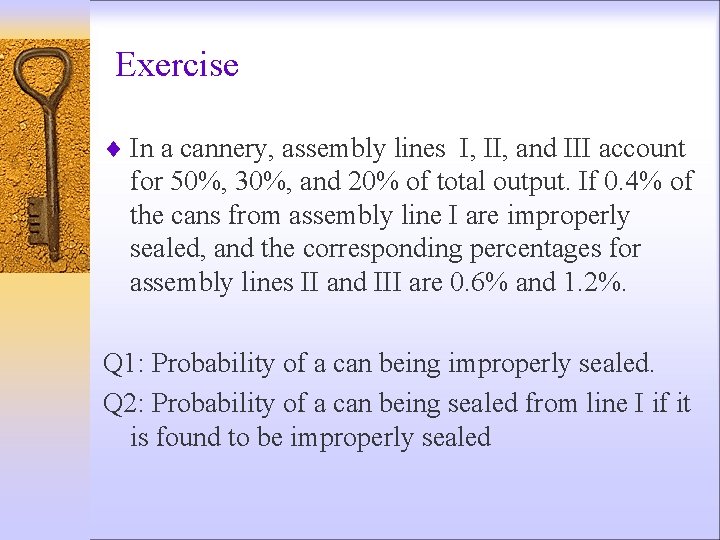 Exercise

♦ In a cannery, assembly lines I, II, and III account for 50%, 30%, and 20% of total output. If 0.4% of the cans from assembly line I are improperly sealed, and the corresponding percentages for assembly lines II and III are 0.6% and 1.2%.

Q1: Probability of a can being improperly sealed.
Q2: Probability of a can being sealed from line I if it is found to be improperly sealed